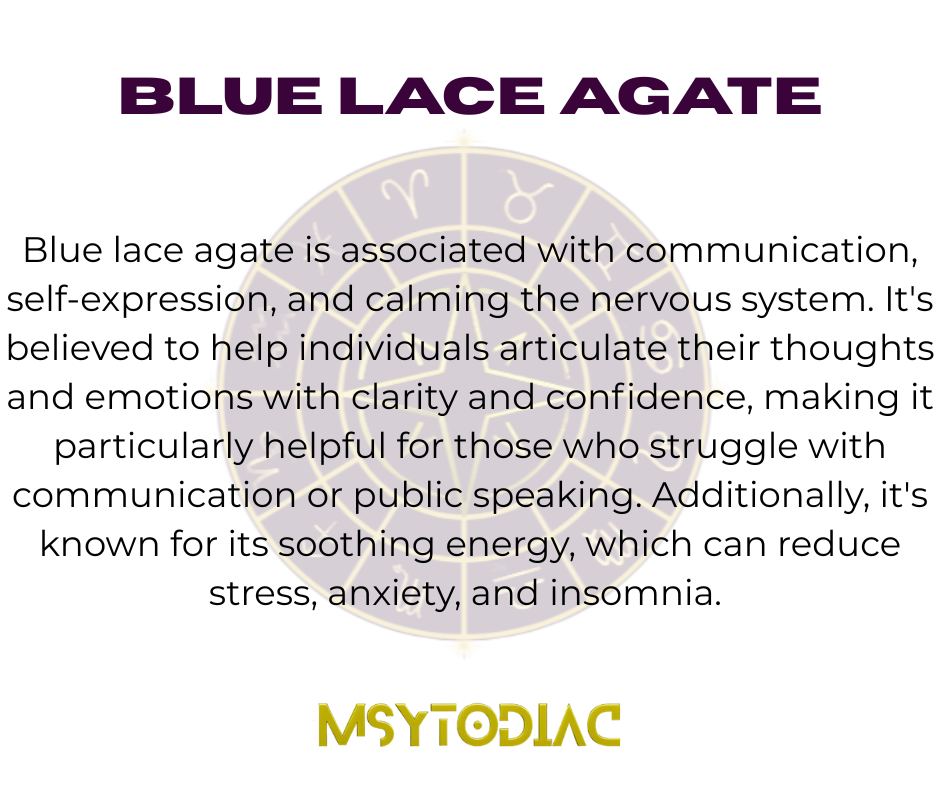 BLUE LACE AGATE

Blue lace agate is associated with communication, self-expression, and calming the nervous system. It's believed to help individuals articulate their thoughts and emotions with clarity and confidence, making it particularly helpful for those who struggle with communication or public speaking. Additionally, it's known for its soothing energy, which can reduce stress, anxiety, and insomnia.

MSYTODIAC